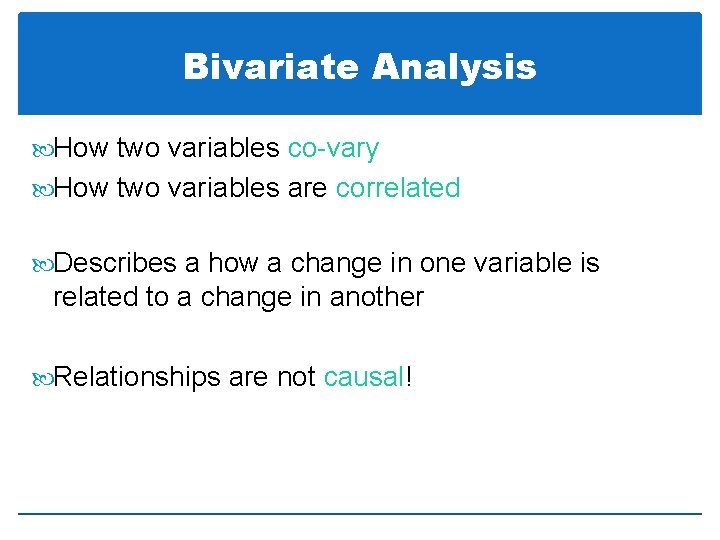 Bivariate Analysis

How two variables co-vary
How two variables are correlated

Describes a how a change in one variable is related to a change in another

Relationships are not causal!